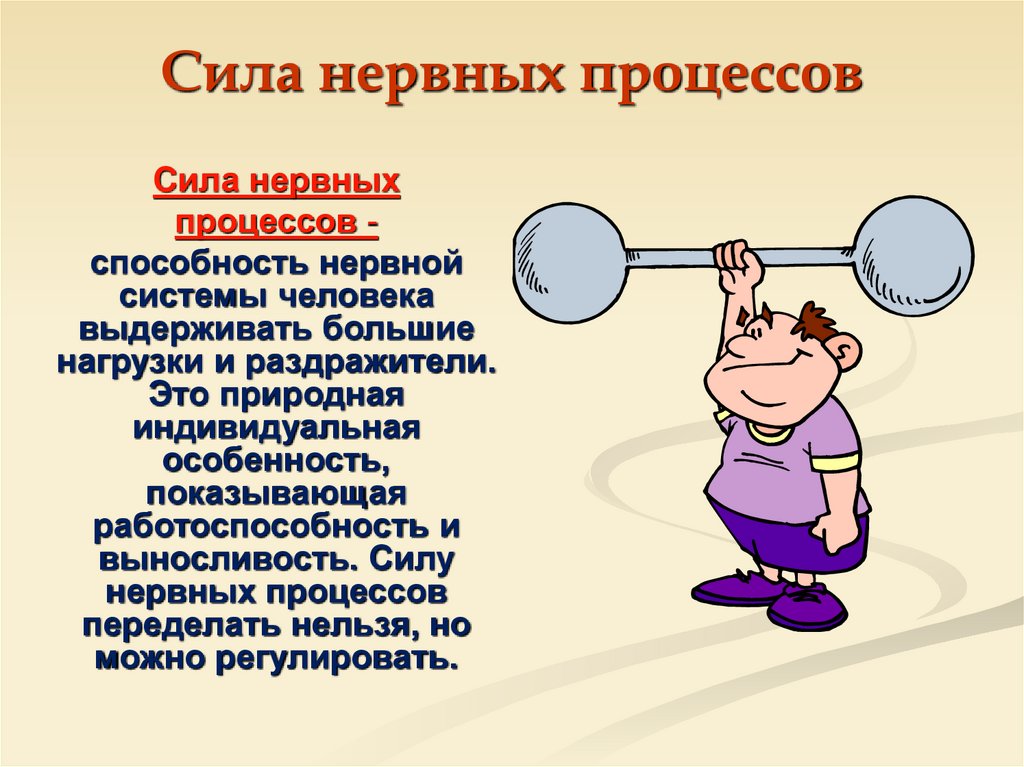 Сила нервных процессов

Сила нервных процессов - способность нервной системы человека выдерживать большие нагрузки и раздражители. Это природная индивидуальная особенность, показывающая работоспособность и выносливость. Силу нервных процессов переделать нельзя, но можно регулировать.